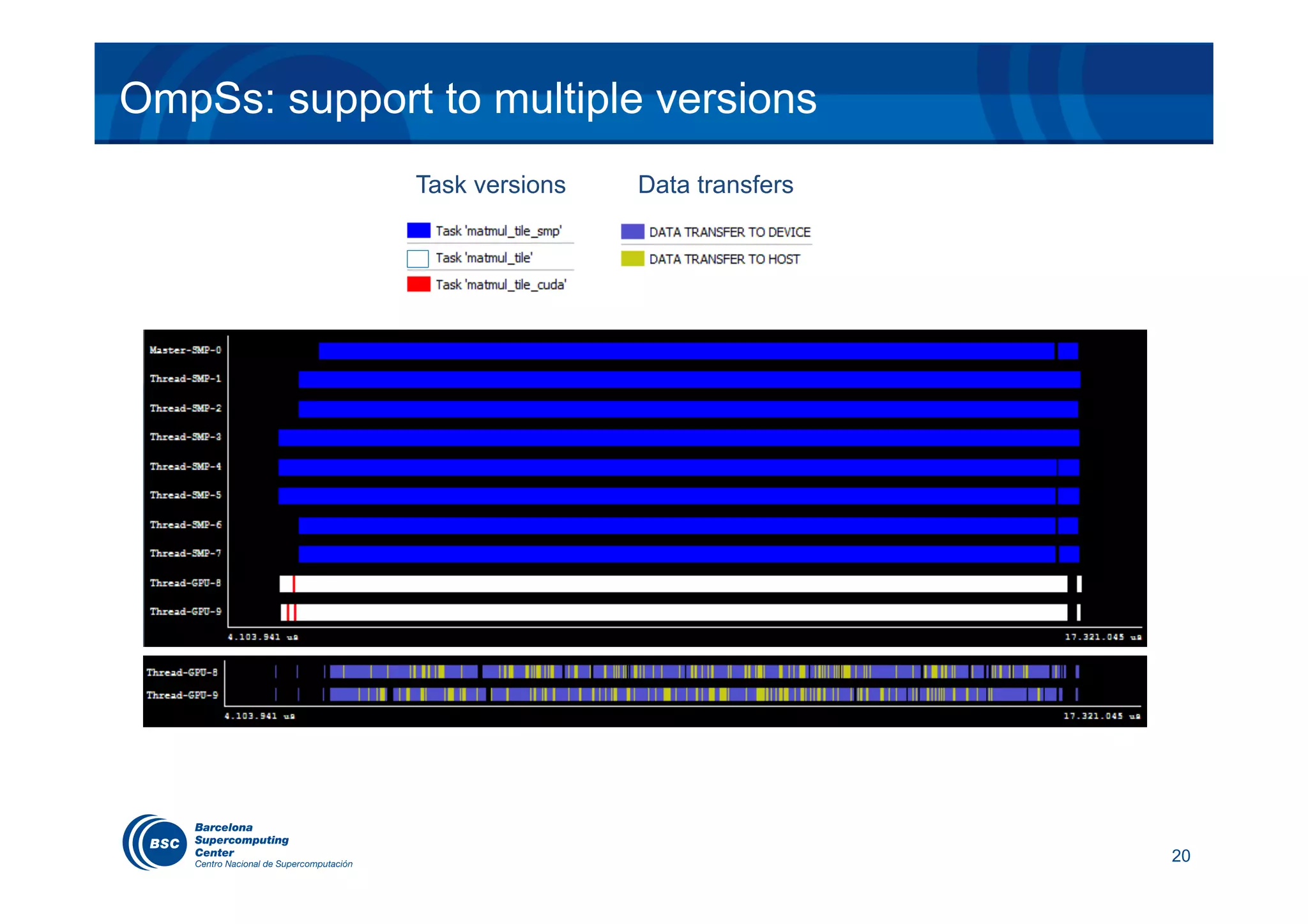 OmpSs: support to multiple versions

Task versions

Task 'matmul_tile_smp'
Task 'matmul_tile'
Task 'matmul_tile_cuda'

Data transfers

DATA TRANSFER TO DEVICE
DATA TRANSFER TO HOST

Master-SMP-0
Thread-SMP-1
Thread-SMP-2
Thread-SMP-3
Thread-SMP-4
Thread-SMP-5
Thread-SMP-6
Thread-SMP-7
Thread-GPU-8
Thread-GPU-9
4.103.941 us
17.321.045 us

Thread-GPU-8
Thread-GPU-9
4.103.941 us
17.321.045 us

BSC
Barcelona Supercomputing Center
Centro Nacional de Supercomputación

20